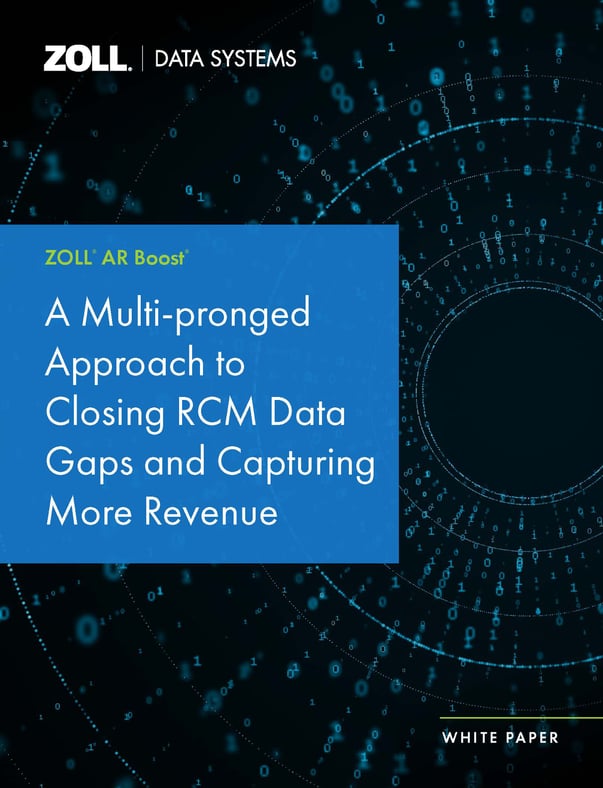 ZOLL. | DATA SYSTEMS

ZOLL® AR Boost®

A Multi-pronged Approach to Closing RCM Data Gaps and Capturing More Revenue

WHITE PAPER